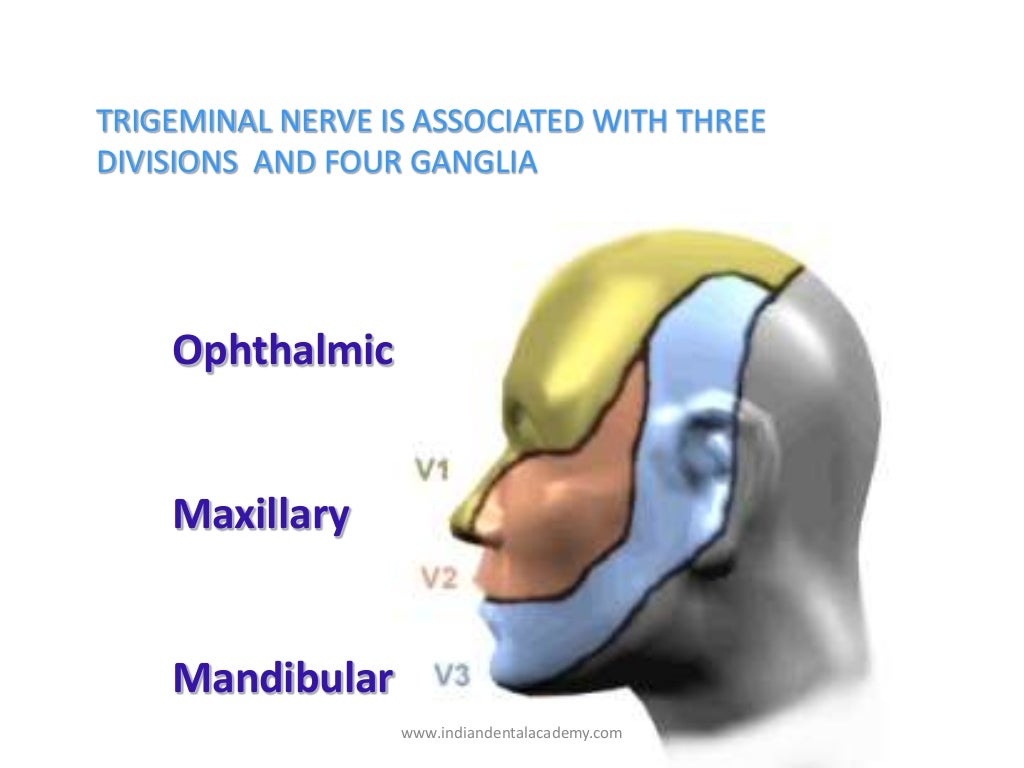 TRIGEMINAL NERVE IS ASSOCIATED WITH THREE DIVISIONS AND FOUR GANGLIA

Ophthalmic

V1

Maxillary

V2

Mandibular

V3

www.indiandentalacademy.com